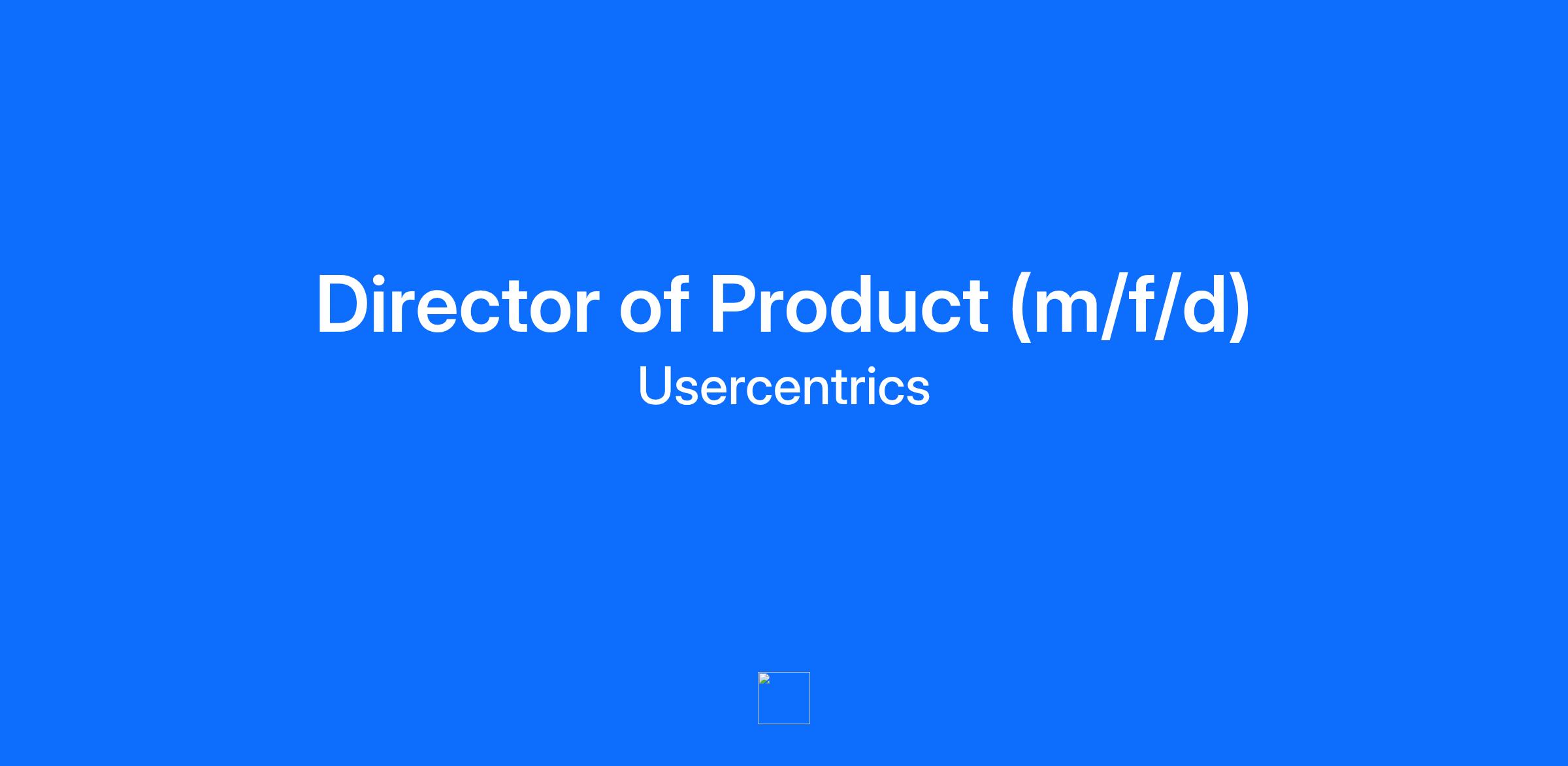 Director of Product (m/f/d)
Usercentrics